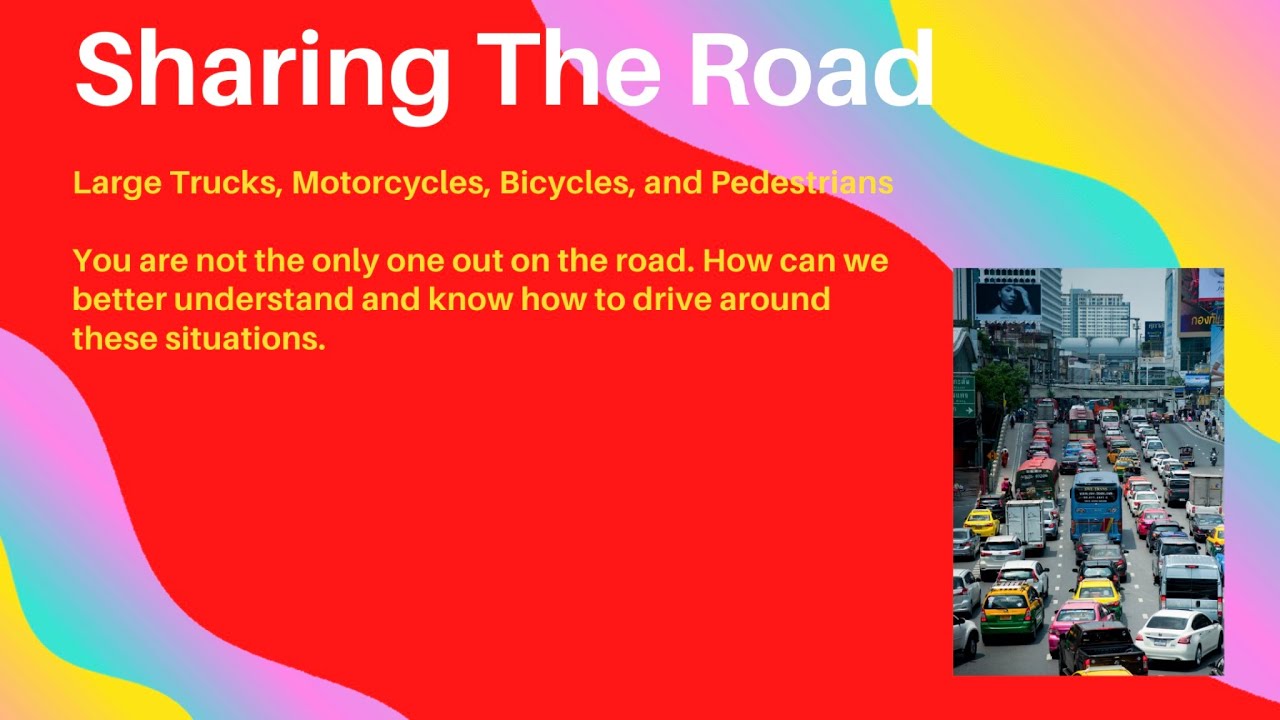 Sharing The Road

Large Trucks, Motorcycles, Bicycles, and Pedestrians

You are not the only one out on the road. How can we better understand and know how to drive around these situations.